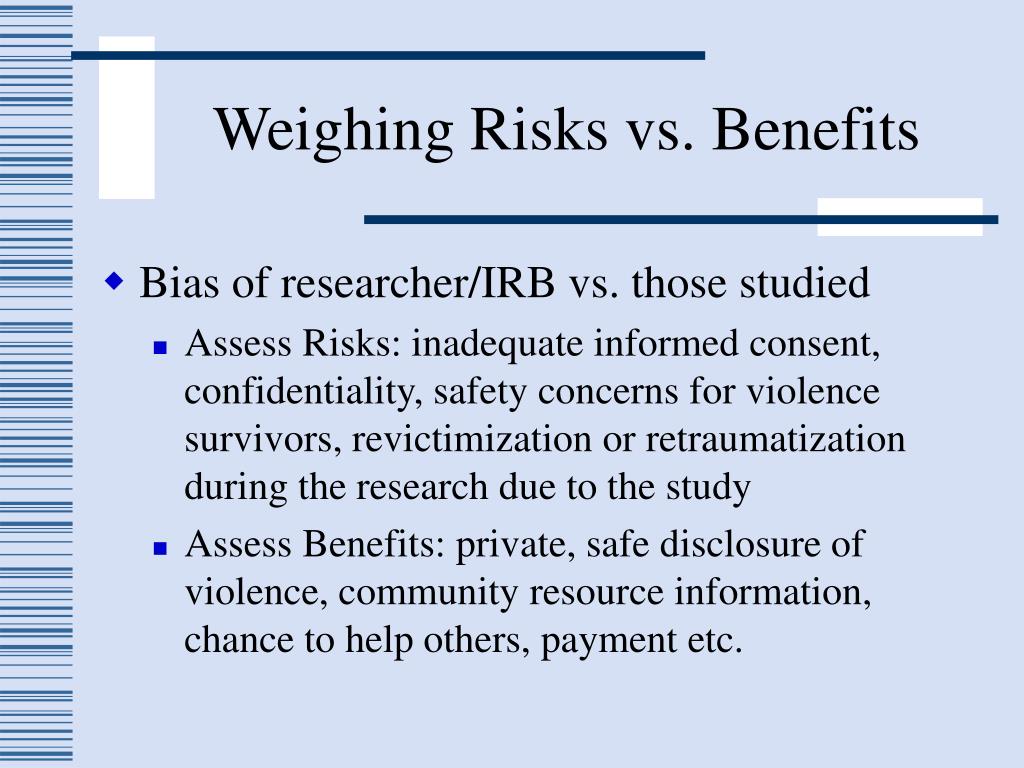 Weighing Risks vs. Benefits

Bias of researcher/IRB vs. those studied

Assess Risks: inadequate informed consent, confidentiality, safety concerns for violence survivors, revictimization or retraumatization during the research due to the study

Assess Benefits: private, safe disclosure of violence, community resource information, chance to help others, payment etc.